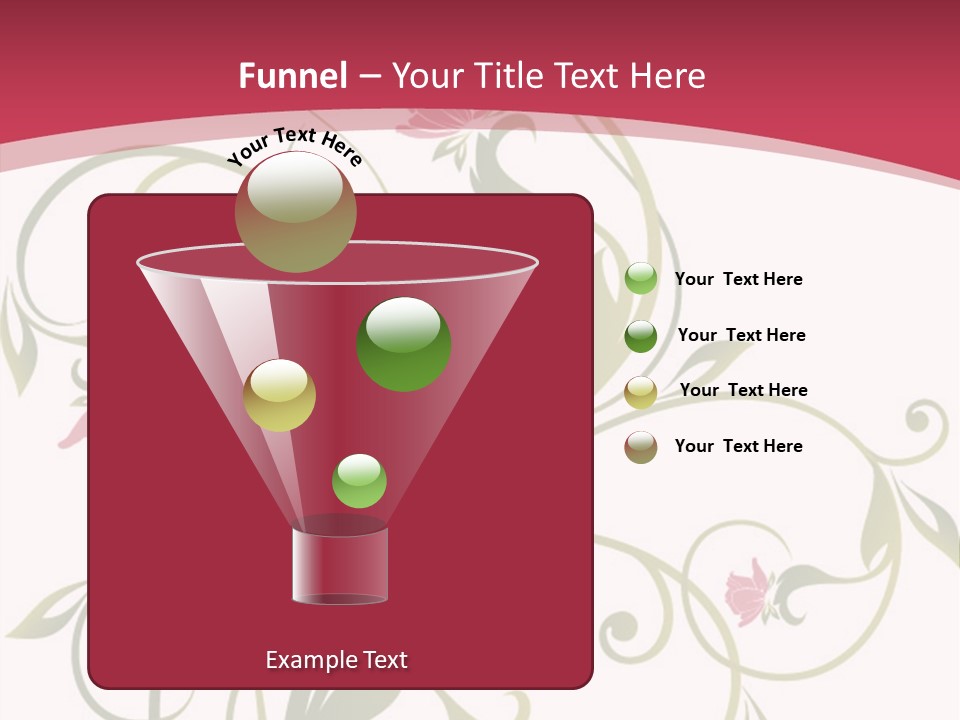 Funnel – Your Title Text Here

Your Text Here

Your Text Here

Your Text Here

Your Text Here

Your Text Here

Example Text